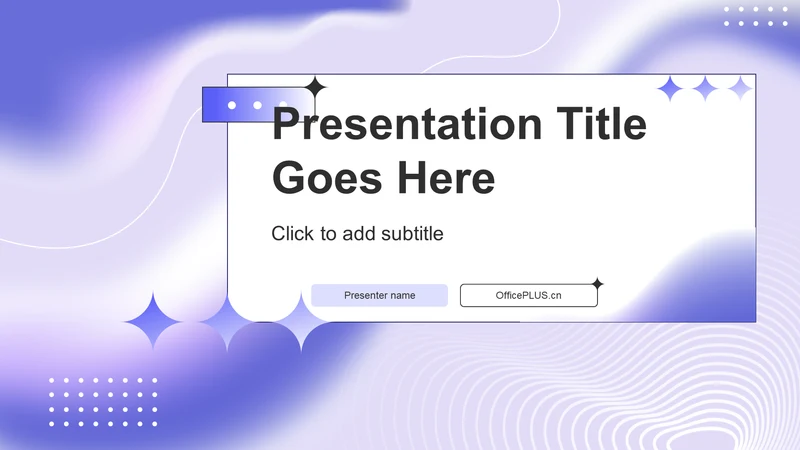 Presentation Title Goes Here

Click to add subtitle

Presenter name

OfficePLUS.cn